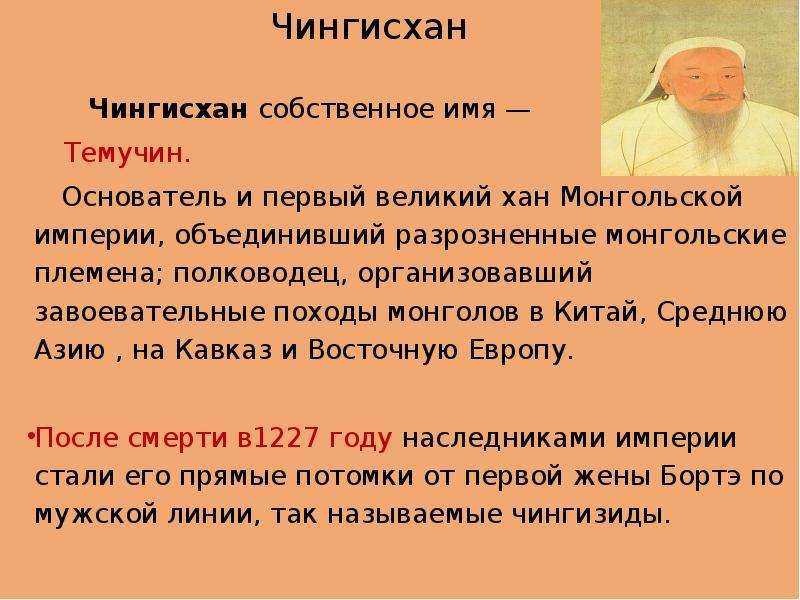 Чингисхан

Чингисхан собственное имя — Темучин.

Основатель и первый великий хан Монгольской империи, объединивший разрозненные монгольские племена; полководец, организовавший завоевательные походы монголов в Китай, Среднюю Азию , на Кавказ и Восточную Европу.

•После смерти в1227 году наследниками империи стали его прямые потомки от первой жены Бортэ по мужской линии, так называемые чингизиды.